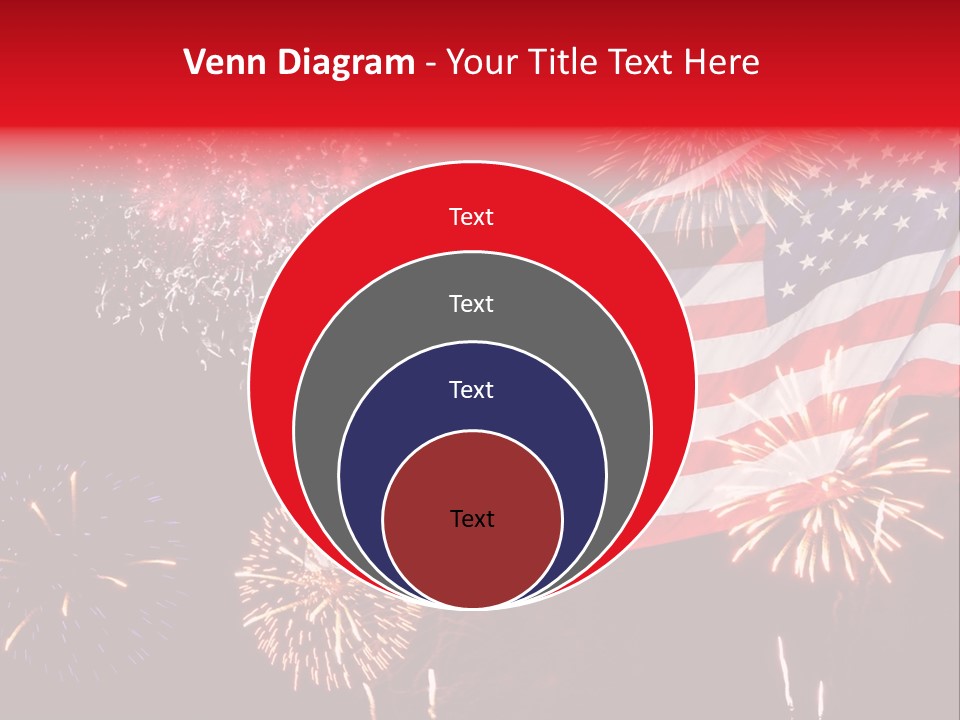 Venn Diagram - Your Title Text Here

Text

Text

Text

Text